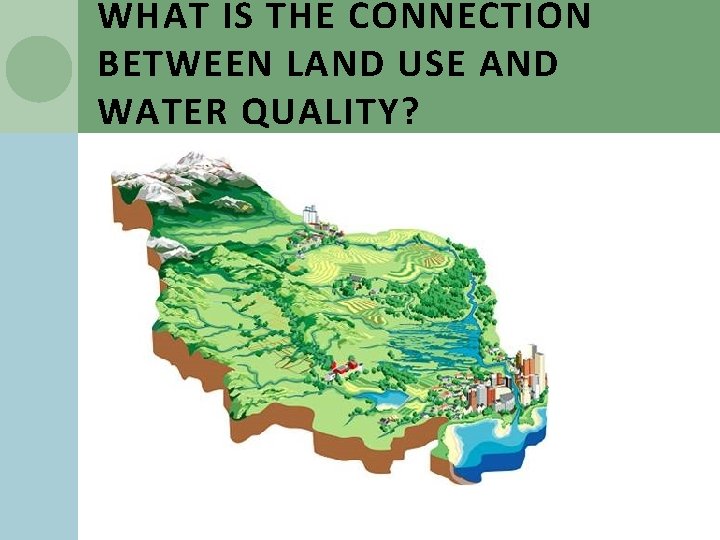 WHAT IS THE CONNECTION BETWEEN LAND USE AND WATER QUALITY?